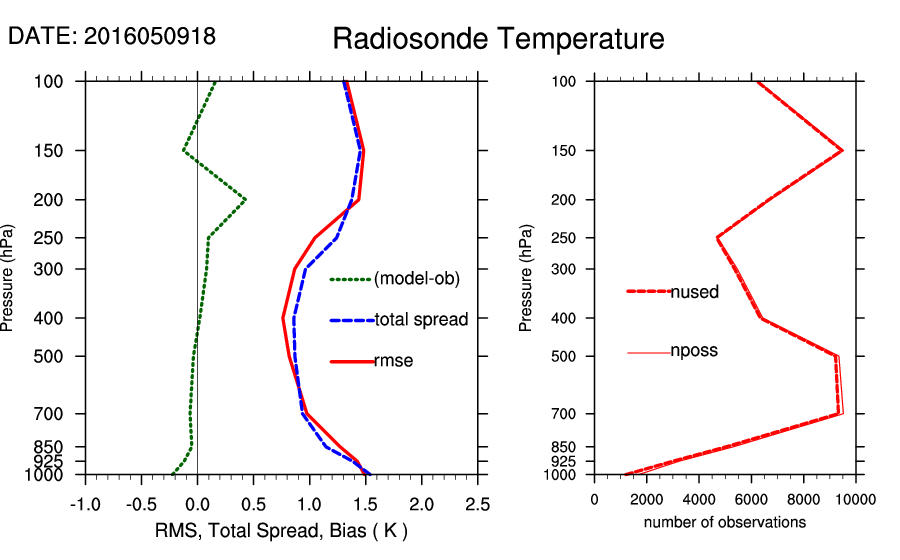 DATE: 2016050918

Radiosonde Temperature

Pressure (hPa)

100
150
200
250
300
400
500
700
850
925
1000

(model-ob)
total spread
rmse

-1.0 -0.5 0.0 0.5 1.0 1.5 2.0 2.5

RMS, Total Spread, Bias ( K )

Pressure (hPa)

100
150
200
250
300
400
500
700
850
925
1000

nused
nposs

0 2000 4000 6000 8000 10000

number of observations